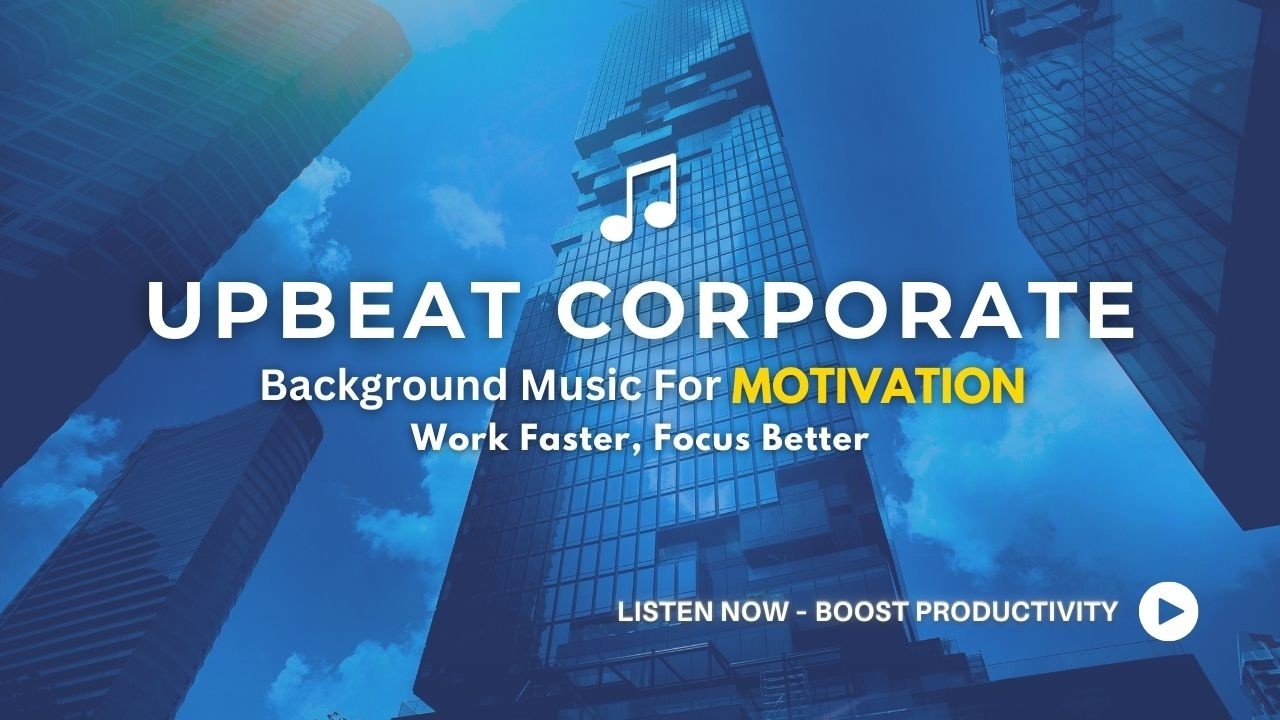 UPBEAT CORPORATE

Background Music For MOTIVATION

Work Faster, Focus Better

LISTEN NOW - BOOST PRODUCTIVITY